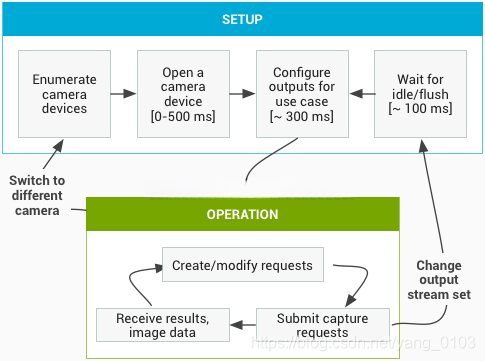 SETUP

Enumerate camera devices

Open a camera device [0-500 ms]

Configure outputs for use case [~ 300 ms]

Wait for idle/flush [~ 100 ms]

Switch to different camera

OPERATION

Create/modify requests

Receive results, image data

Submit capture requests

Change output stream set

https://blog.csdn.net/yang_0103